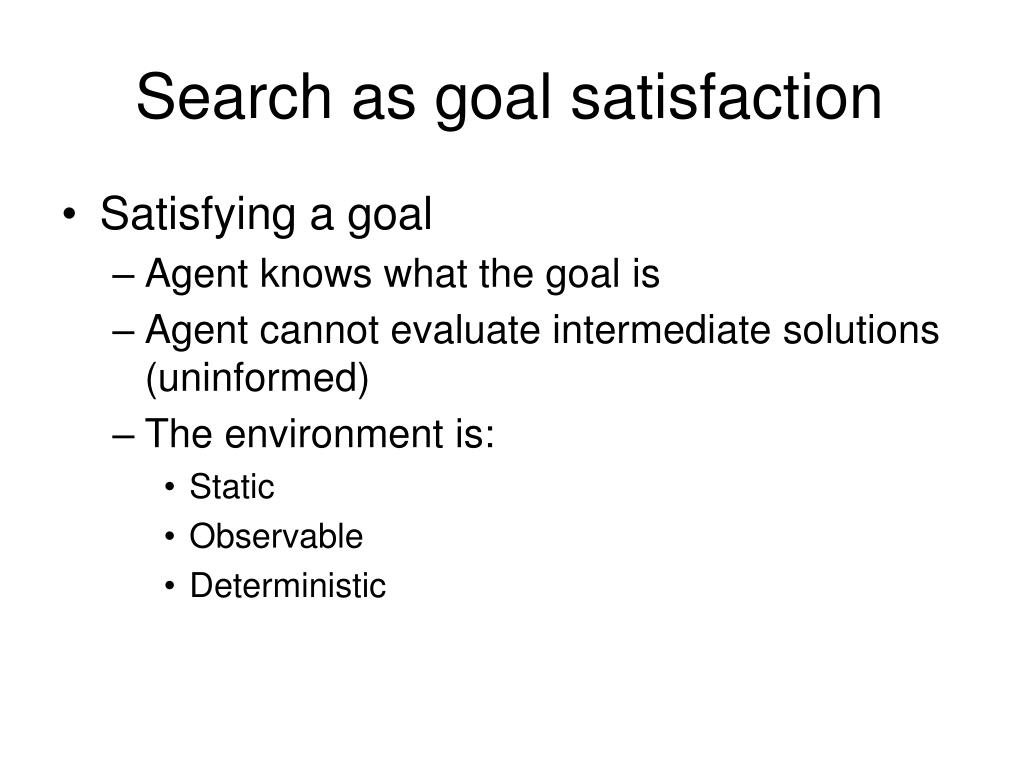 Search as goal satisfaction

• Satisfying a goal
– Agent knows what the goal is
– Agent cannot evaluate intermediate solutions (uninformed)
– The environment is:
• Static
• Observable
• Deterministic